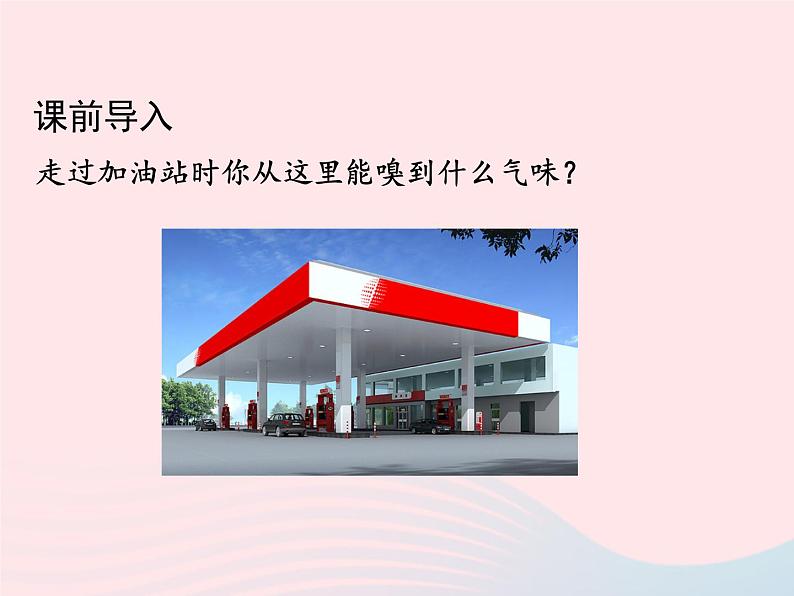 课前导入

走过加油站时你从这里能嗅到什么气味？